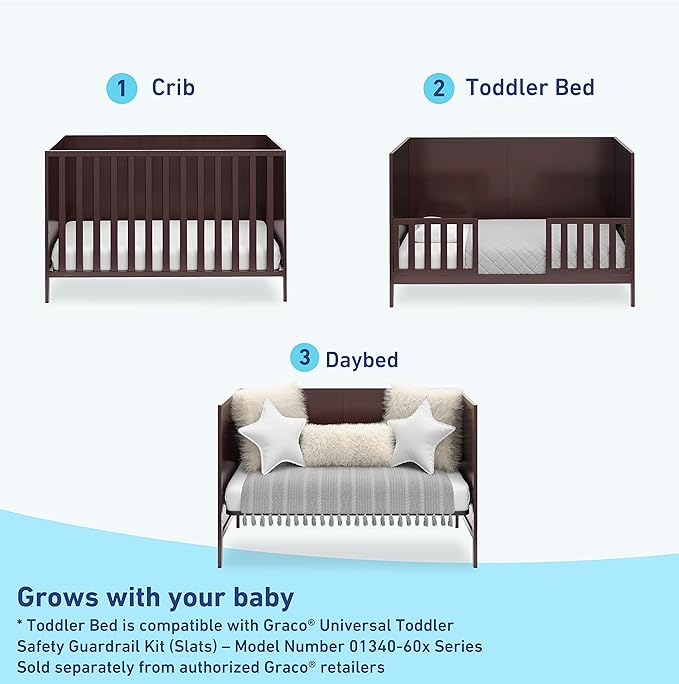 1 Crib

2 Toddler Bed

3 Daybed

Grows with your baby

* Toddler Bed is compatible with Graco® Universal Toddler Safety Guardrail Kit (Slats) – Model Number 01340-60x Series Sold separately from authorized Graco® retailers